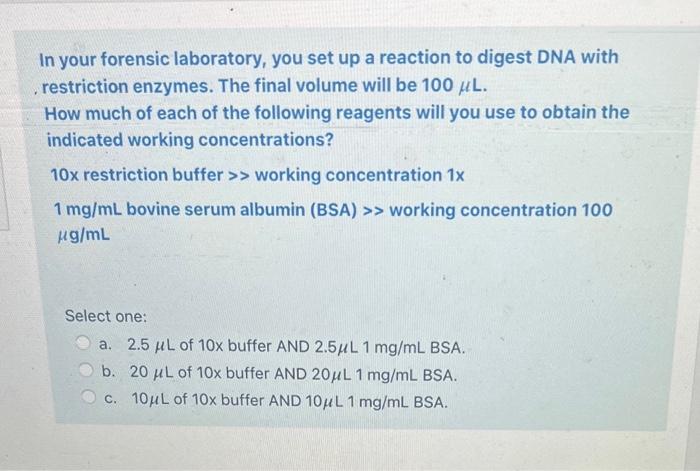 In your forensic laboratory, you set up a reaction to digest DNA with restriction enzymes. The final volume will be 100 $\mu$L.
How much of each of the following reagents will you use to obtain the indicated working concentrations?

10x restriction buffer >> working concentration 1x

1 mg/mL bovine serum albumin (BSA) >> working concentration 100 $\mu$g/mL

Select one:
a. 2.5 $\mu$L of 10x buffer AND 2.5$\mu$L 1 mg/mL BSA.
b. 20 $\mu$L of 10x buffer AND 20$\mu$L 1 mg/mL BSA.
c. 10$\mu$L of 10x buffer AND 10$\mu$L 1 mg/mL BSA.